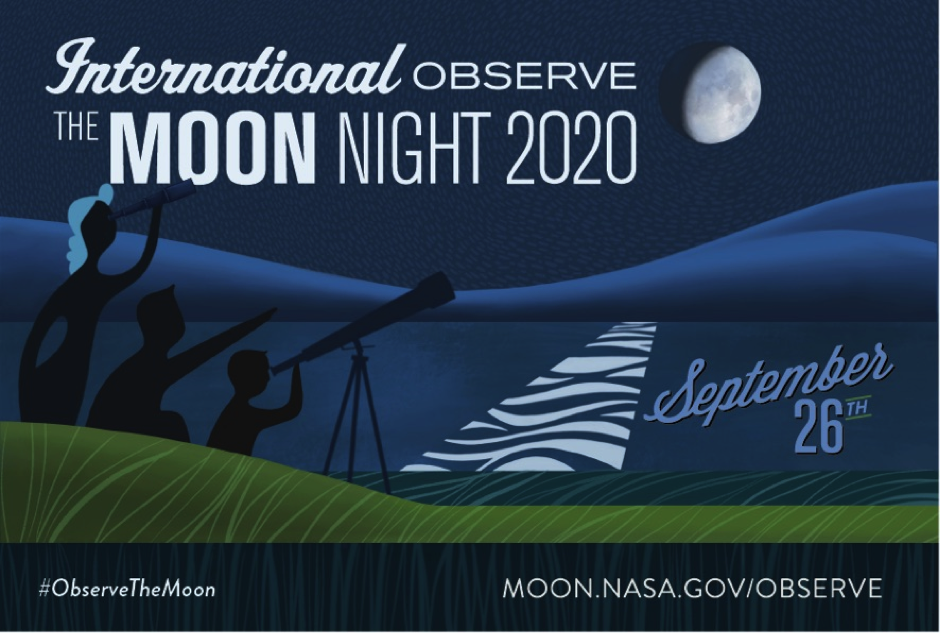 International OBSERVE THE MOON NIGHT 2020

September 26TH

#ObserveTheMoon

MOON.NASA.GOV/OBSERVE